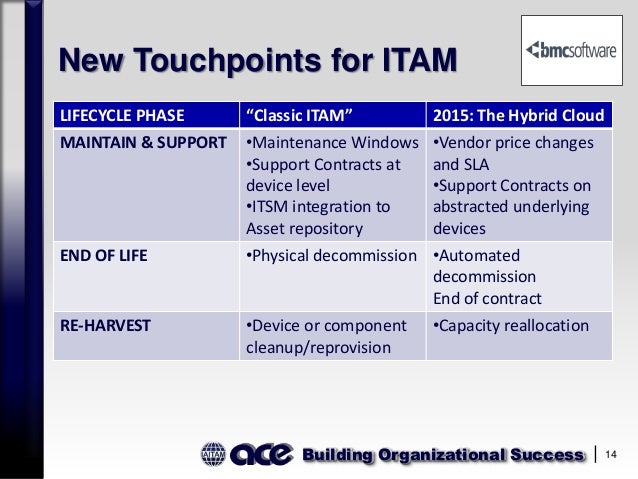 New Touchpoints for ITAM

bmcsoftware

| LIFECYCLE PHASE | "Classic ITAM" | 2015: The Hybrid Cloud |
|---|---|---|
| MAINTAIN & SUPPORT | •Maintenance Windows •Support Contracts at device level •ITSM integration to Asset repository | •Vendor price changes and SLA •Support Contracts on abstracted underlying devices |
| END OF LIFE | •Physical decommission | •Automated decommission End of contract |
| RE-HARVEST | •Device or component cleanup/reprovision | •Capacity reallocation |

IAITAM ace Building Organizational Success | 14